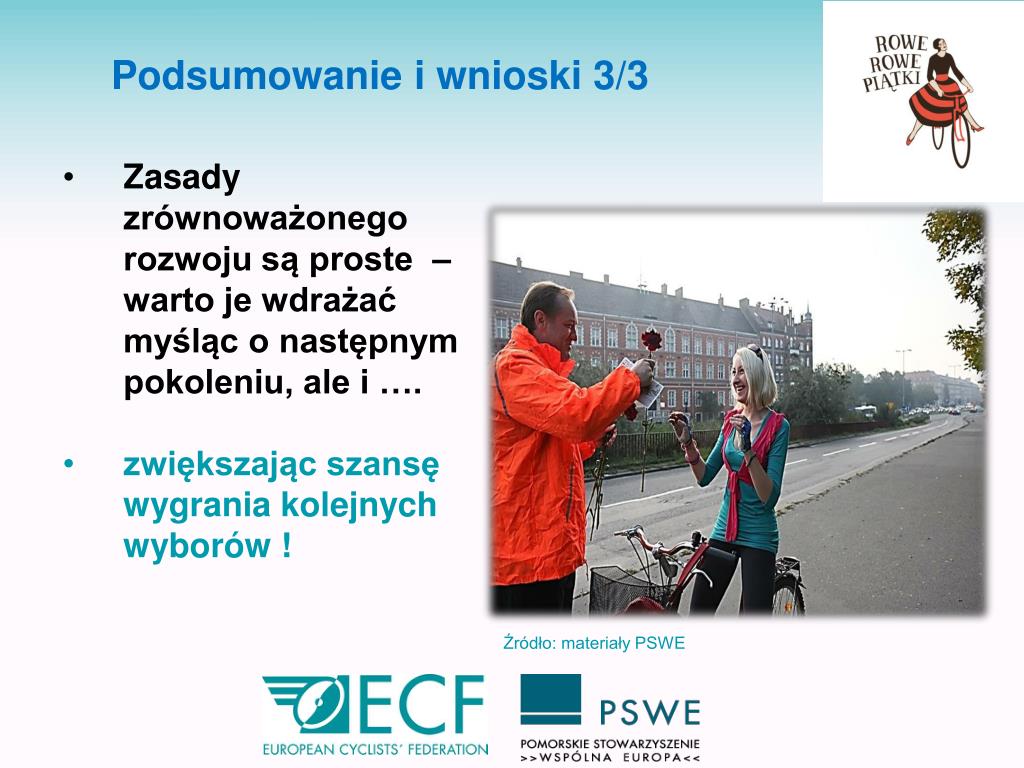 Podsumowanie i wnioski 3/3

ROWE ROWE PIĄTKI

• Zasady zrównoważonego rozwoju są proste – warto je wdrażać myśląc o następnym pokoleniu, ale i ….

• zwiększając szansę wygrania kolejnych wyborów !

Źródło: materiały PSWE

ECF
EUROPEAN CYCLISTS' FEDERATION

PSWE
POMORSKIE STOWARZYSZENIE >>WSPÓLNA EUROPA<<